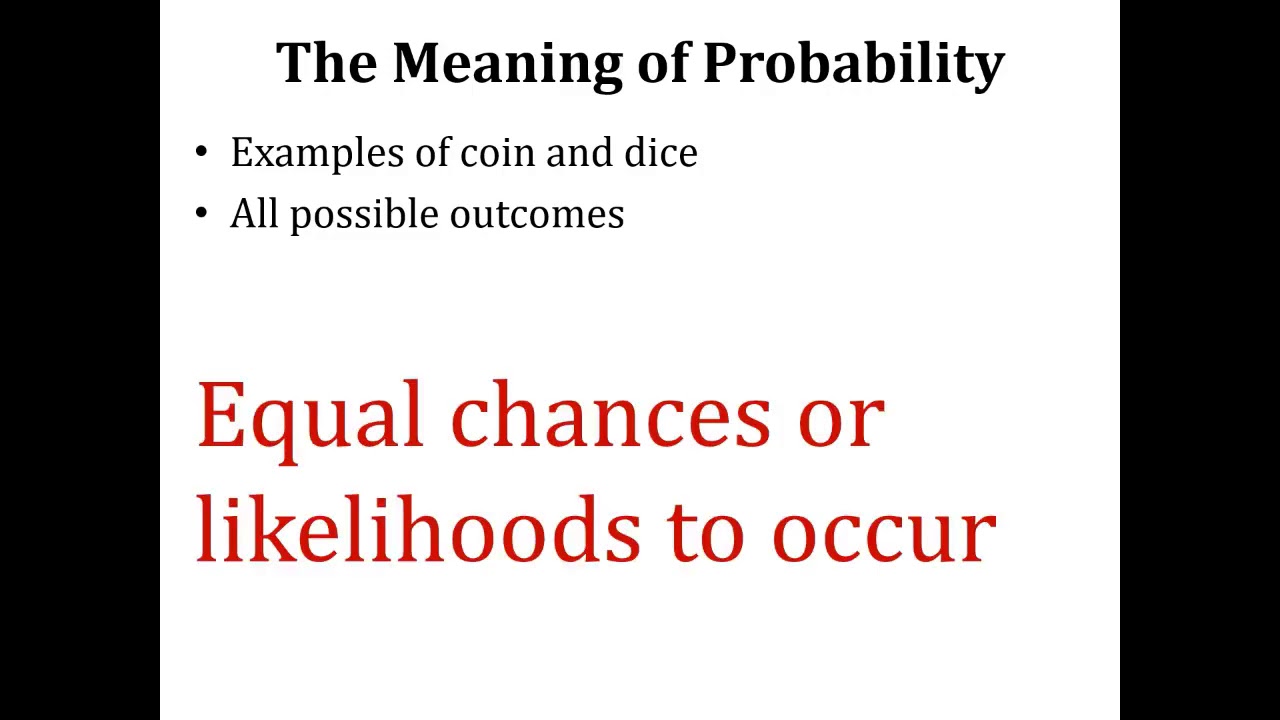 The Meaning of Probability

• Examples of coin and dice
• All possible outcomes

Equal chances or likelihoods to occur